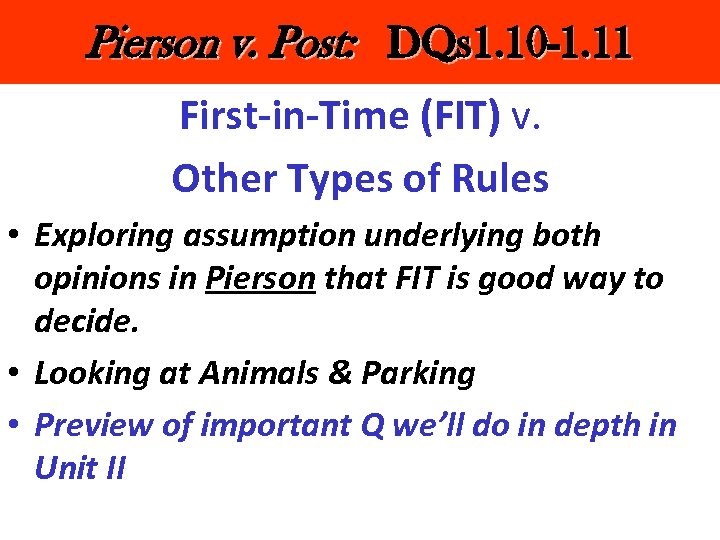 Pierson v. Post: DQs1.10-1.11

First-in-Time (FIT) v.

Other Types of Rules

• Exploring assumption underlying both opinions in Pierson that FIT is good way to decide.

• Looking at Animals & Parking

• Preview of important Q we'll do in depth in Unit II